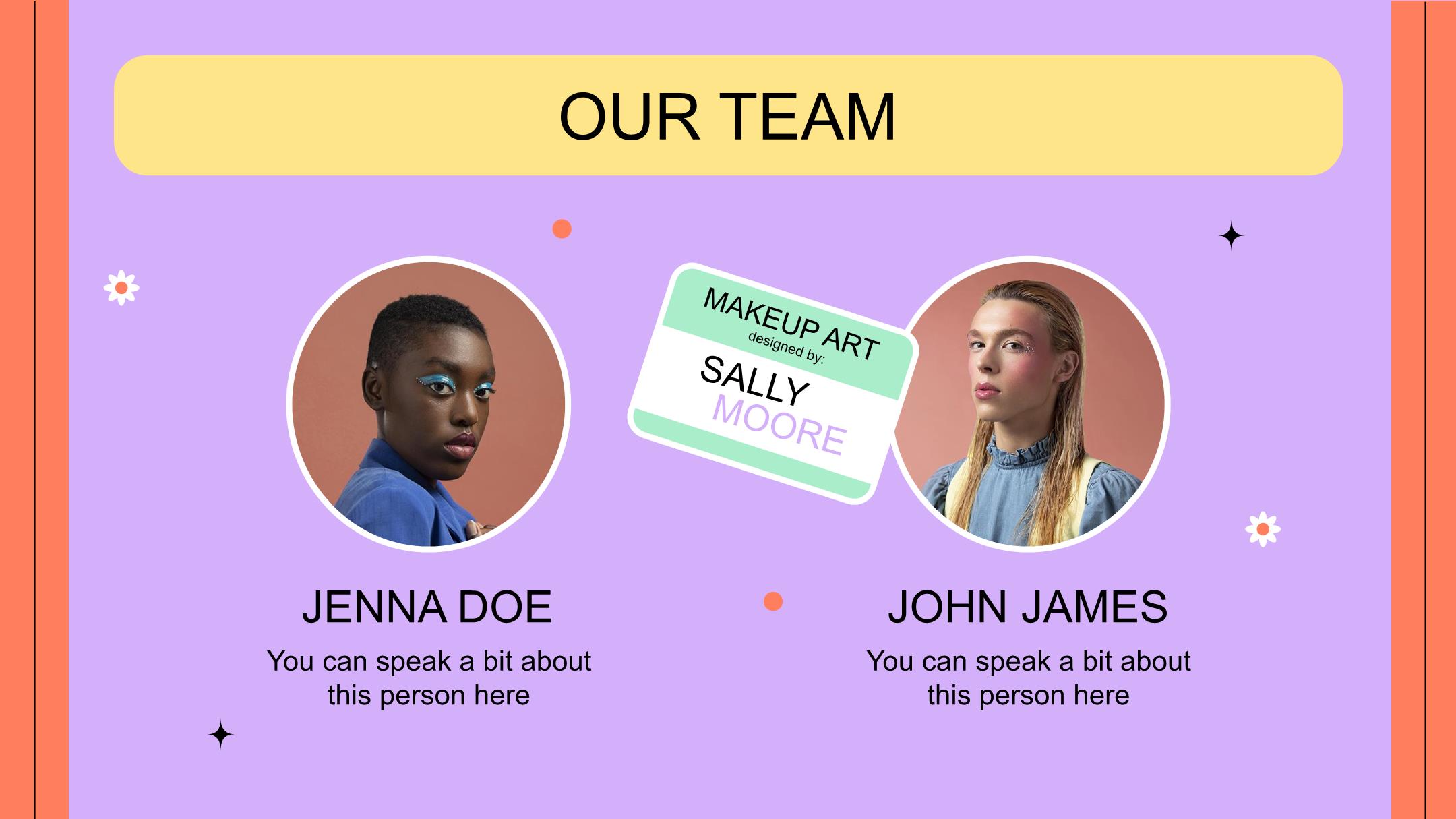 OUR TEAM

MAKEUP ART
designed by:
SALLY
MOORE

JENNA DOE
You can speak a bit about this person here

JOHN JAMES
You can speak a bit about this person here